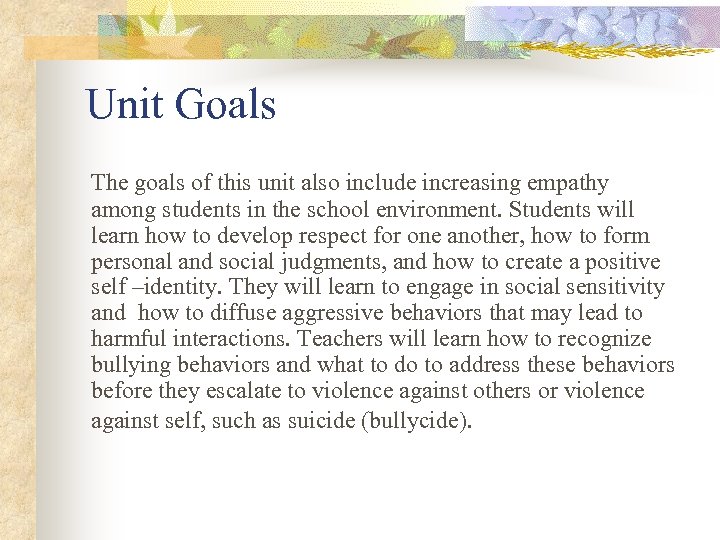 Unit Goals

The goals of this unit also include increasing empathy among students in the school environment. Students will learn how to develop respect for one another, how to form personal and social judgments, and how to create a positive self –identity. They will learn to engage in social sensitivity and  how to diffuse aggressive behaviors that may lead to harmful interactions. Teachers will learn how to recognize bullying behaviors and what to do to address these behaviors before they escalate to violence against others or violence against self, such as suicide (bullycide).